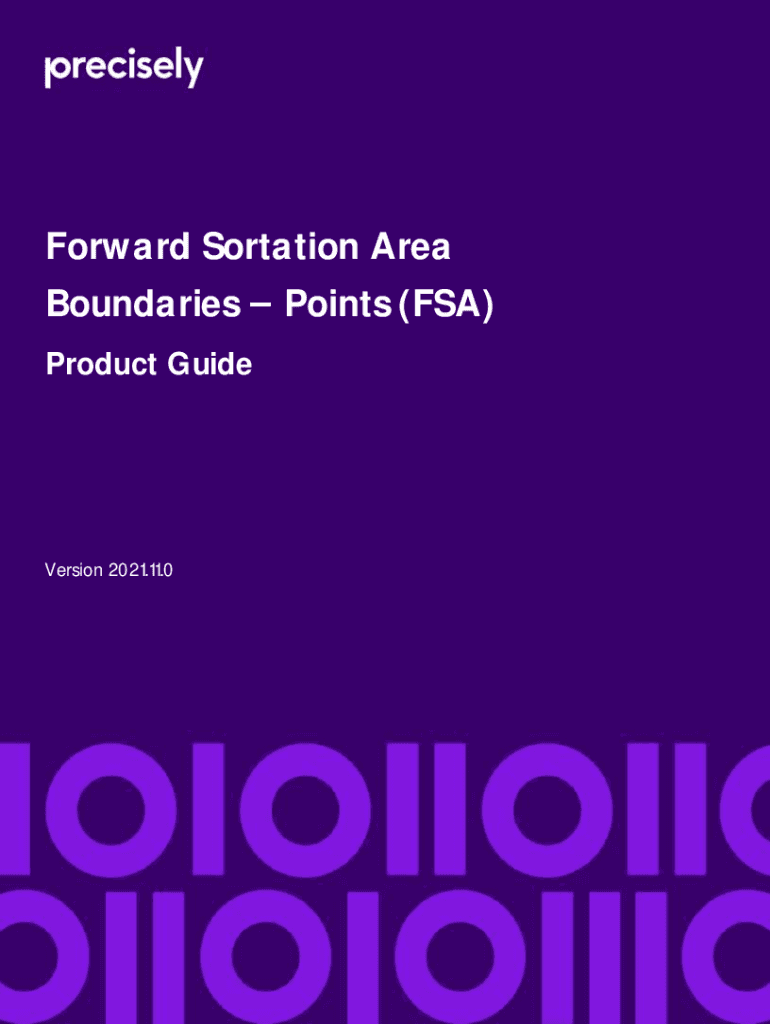 precisely

Forward Sortation Area Boundaries – Points (FSA)

Product Guide

Version 2021.11.0